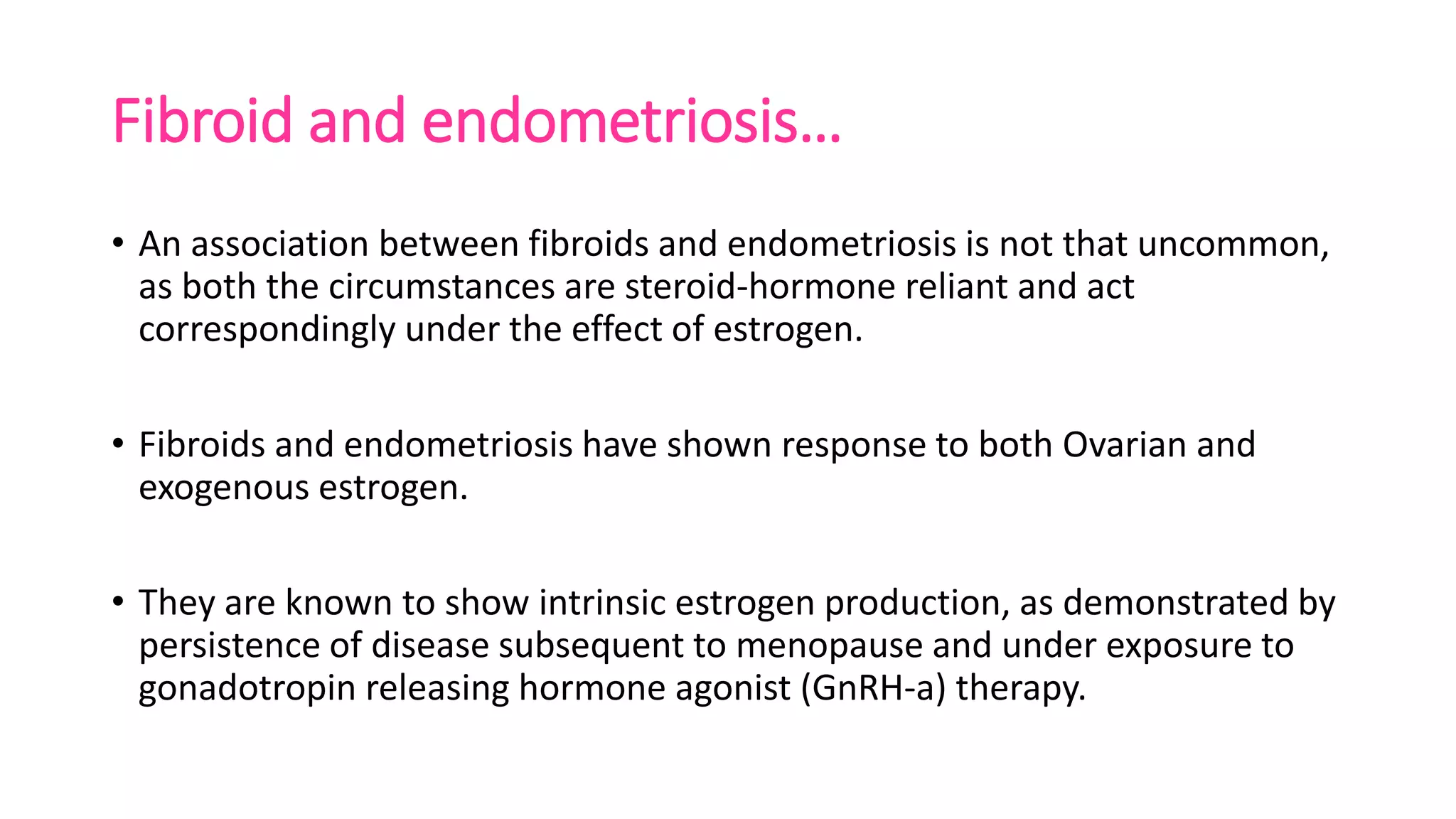 Fibroid and endometriosis…

• An association between fibroids and endometriosis is not that uncommon, as both the circumstances are steroid-hormone reliant and act correspondingly under the effect of estrogen.

• Fibroids and endometriosis have shown response to both Ovarian and exogenous estrogen.

• They are known to show intrinsic estrogen production, as demonstrated by persistence of disease subsequent to menopause and under exposure to gonadotropin releasing hormone agonist (GnRH-a) therapy.